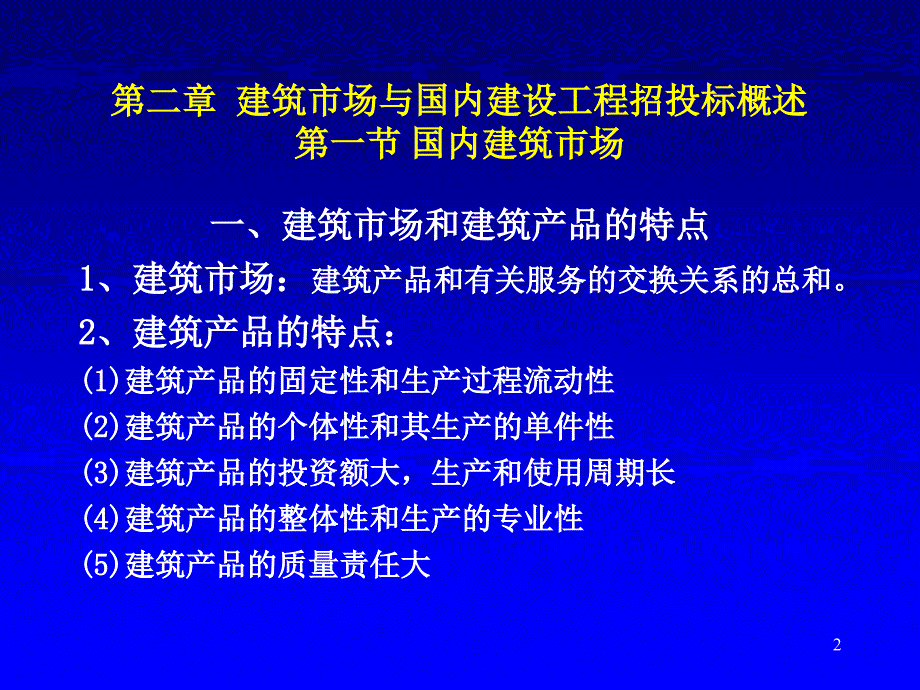 第二章 建筑市场与国内建设工程招投标概述
第一节 国内建筑市场

一、建筑市场和建筑产品的特点

1、建筑市场：建筑产品和有关服务的交换关系的总和。

2、建筑产品的特点：

(1)建筑产品的固定性和生产过程流动性

(2)建筑产品的个体性和其生产的单件性

(3)建筑产品的投资额大，生产和使用周期长

(4)建筑产品的整体性和生产的专业性

(5)建筑产品的质量责任大

2